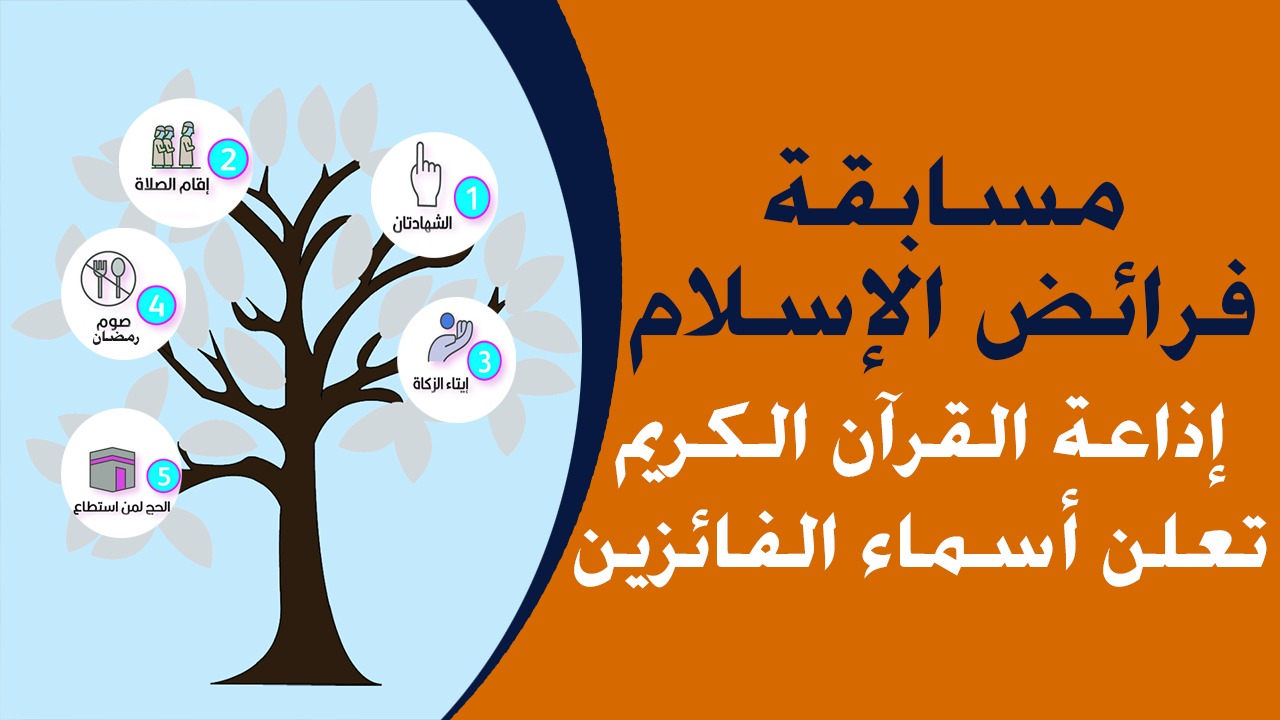 مسابقة
فرائض الإسلام
إذاعة القرآن الكريم
تعلن أسماء الفائزين

1
الشهادتان

2
إقام الصلاة

3
إيتاء الزكاة

4
صوم رمضان

5
الحج لمن استطاع